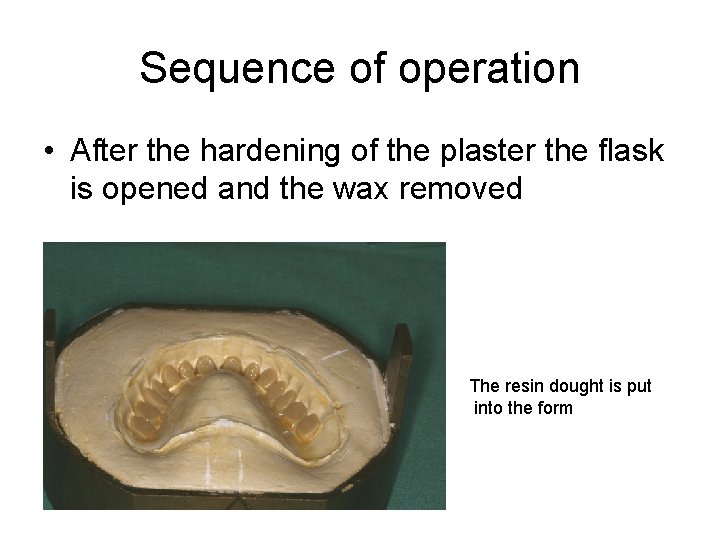 Sequence of operation

• After the hardening of the plaster the flask is opened and the wax removed

The resin dought is put into the form